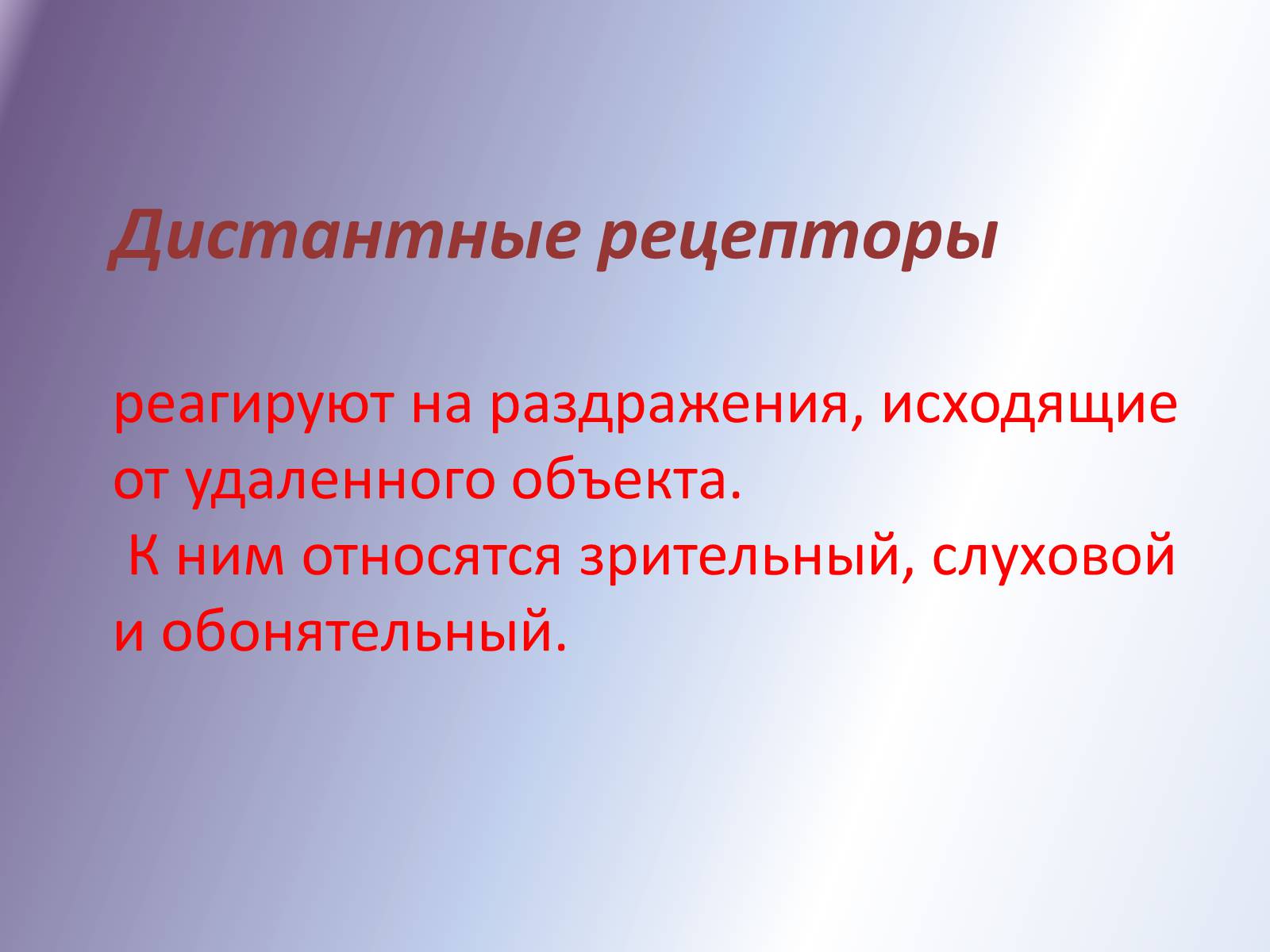 Дистантные рецепторы

реагируют на раздражения, исходящие от удаленного объекта.
К ним относятся зрительный, слуховой и обонятельный.